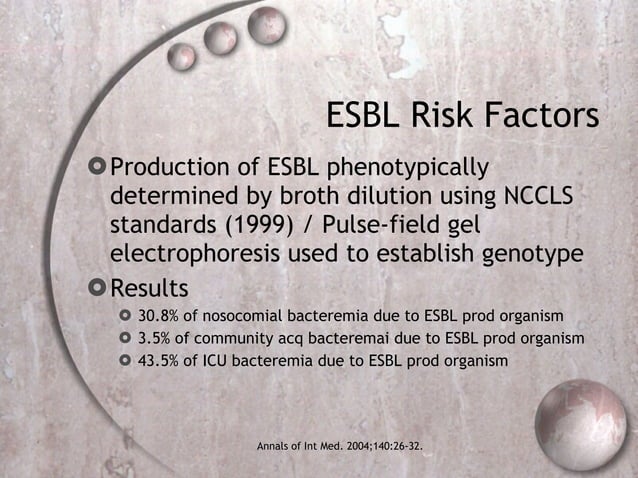 ESBL Risk Factors

Production of ESBL phenotypically determined by broth dilution using NCCLS standards (1999) / Pulse-field gel electrophoresis used to establish genotype

Results

30.8% of nosocomial bacteremia due to ESBL prod organism

3.5% of community acq bacteremai due to ESBL prod organism

43.5% of ICU bacteremia due to ESBL prod organism

Annals of Int Med. 2004;140:26-32.